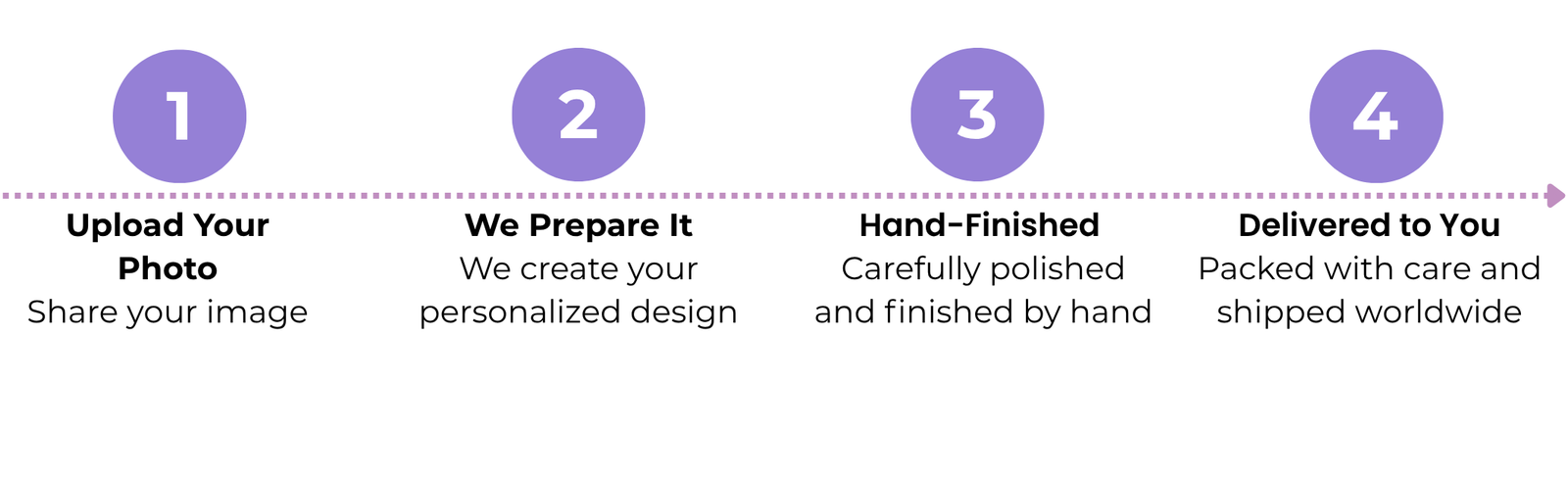 1

Upload Your Photo
Share your image

2

We Prepare It
We create your personalized design

3

Hand-Finished
Carefully polished and finished by hand

4

Delivered to You
Packed with care and shipped worldwide